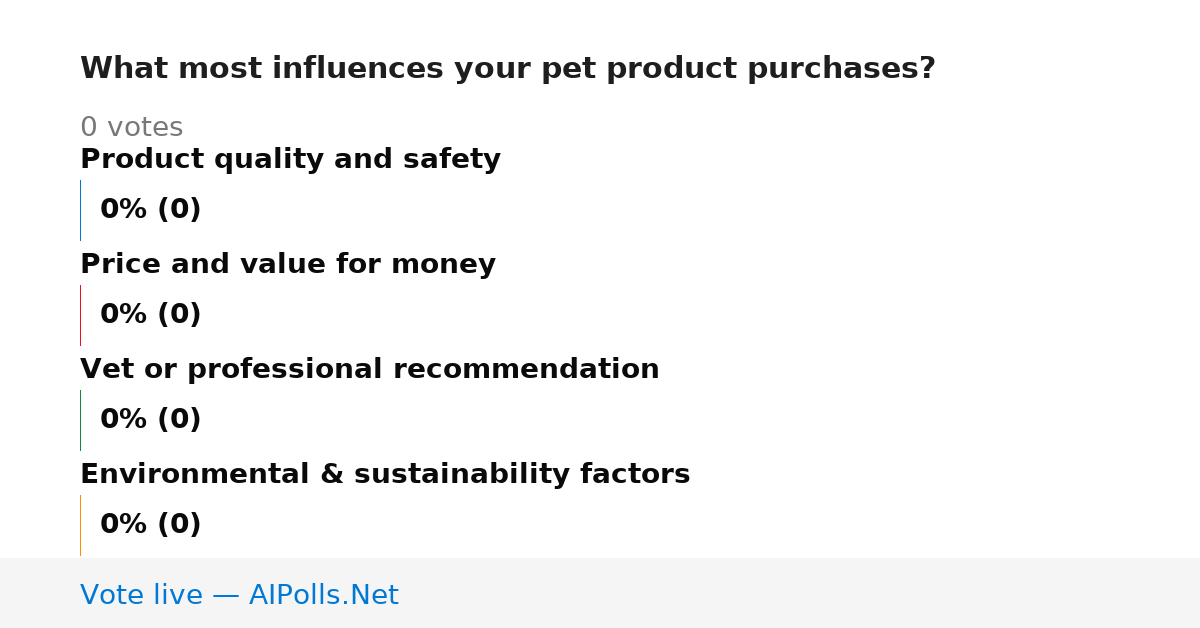 What most influences your pet product purchases?

0 votes

Product quality and safety

0% (0)

Price and value for money

0% (0)

Vet or professional recommendation

0% (0)

Environmental & sustainability factors

0% (0)

Vote live — AIPolls.Net